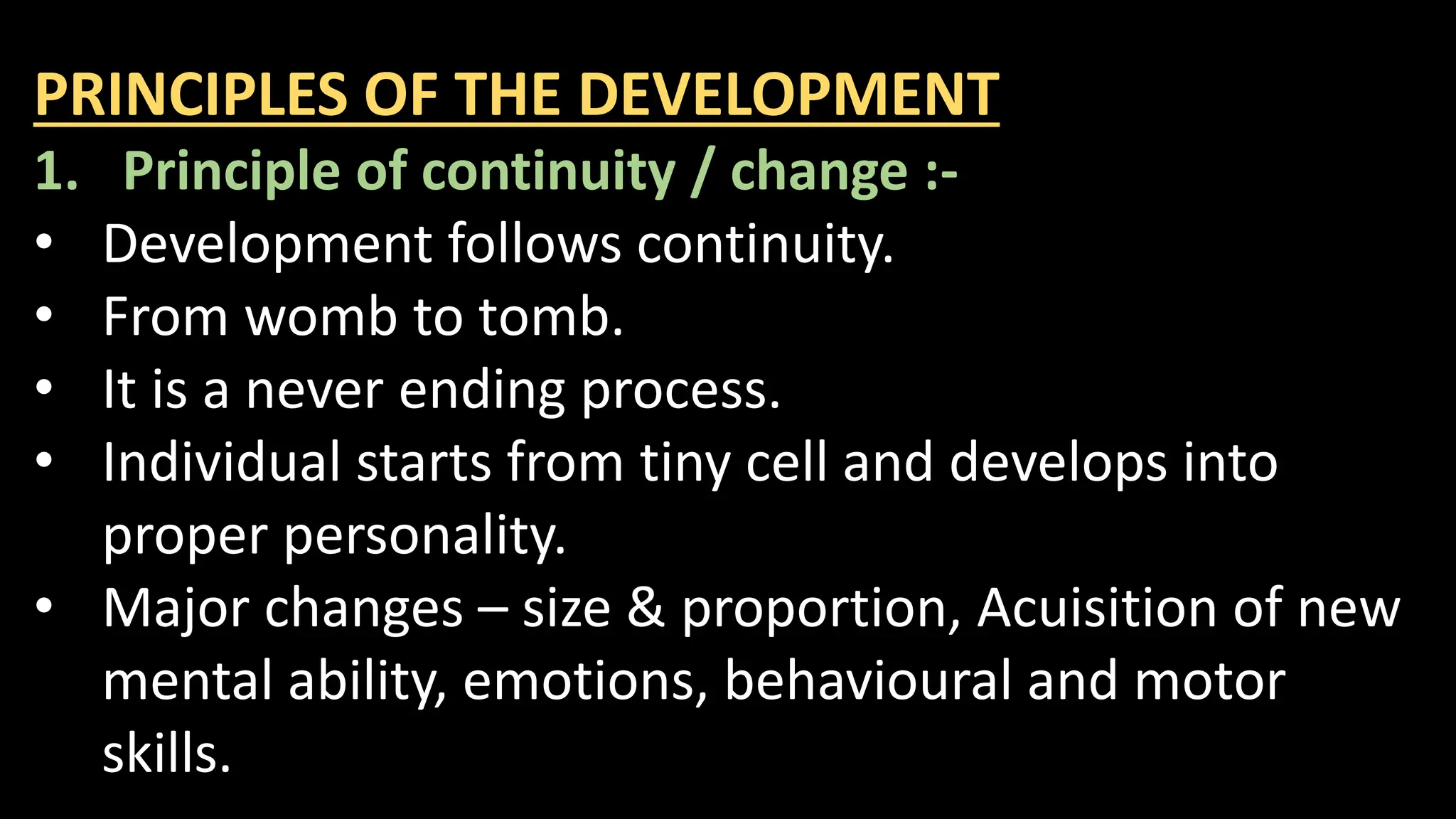 PRINCIPLES OF THE DEVELOPMENT

1. Principle of continuity / change :-

• Development follows continuity.
• From womb to tomb.
• It is a never ending process.
• Individual starts from tiny cell and develops into proper personality.
• Major changes – size & proportion, Acuisition of new mental ability, emotions, behavioural and motor skills.